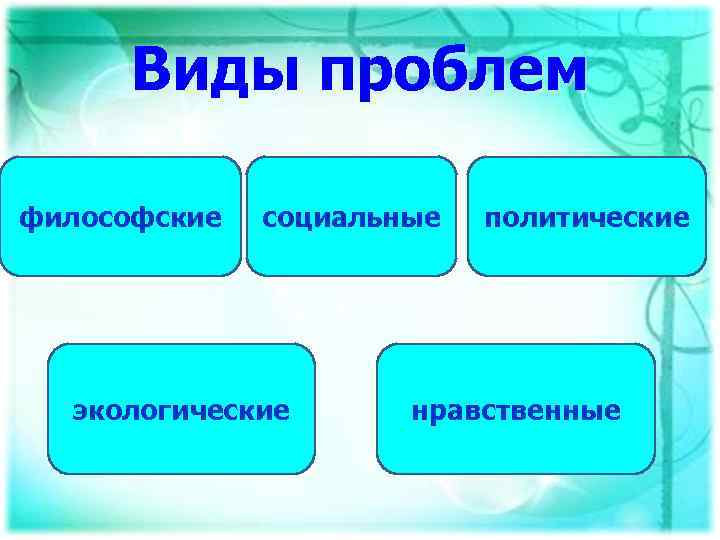 Виды проблем

философские

социальные

политические

экологические

нравственные